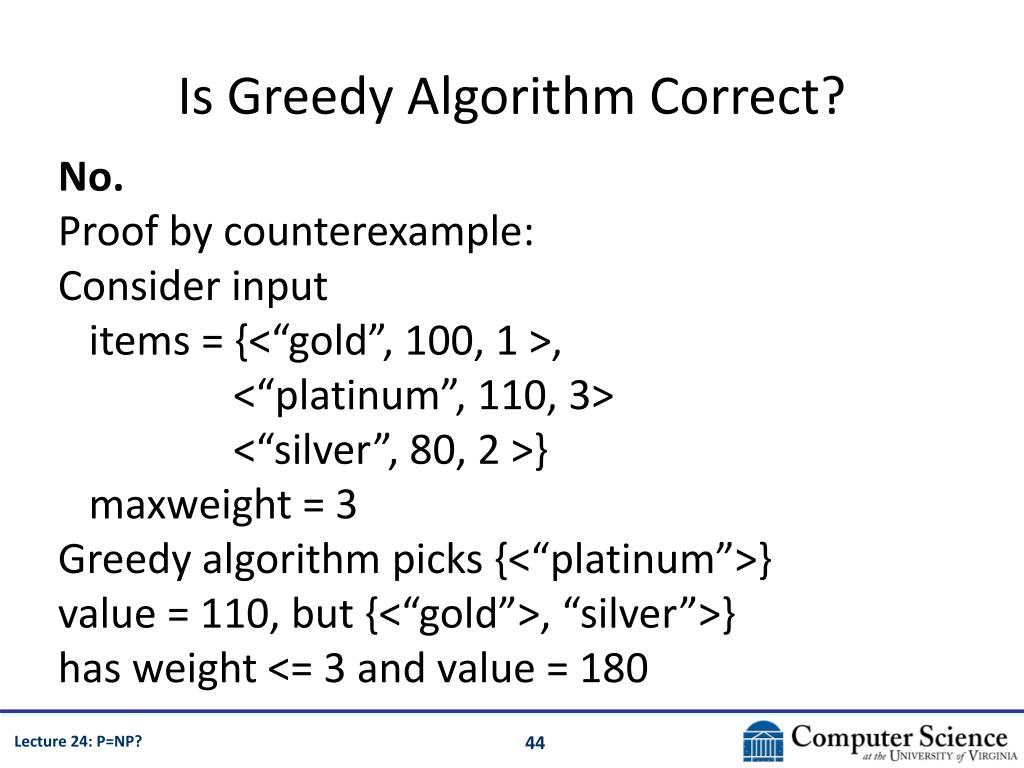 Is Greedy Algorithm Correct?

**No.**
Proof by counterexample:
Consider input
items = {<“gold”, 100, 1 >,
<“platinum”, 110, 3>
<“silver”, 80, 2 >}
maxweight = 3
Greedy algorithm picks {<“platinum”>}
value = 110, but {<“gold”>, “silver”>}
has weight <= 3 and value = 180

Lecture 24: P=NP?

44

Computer Science
at the University of Virginia